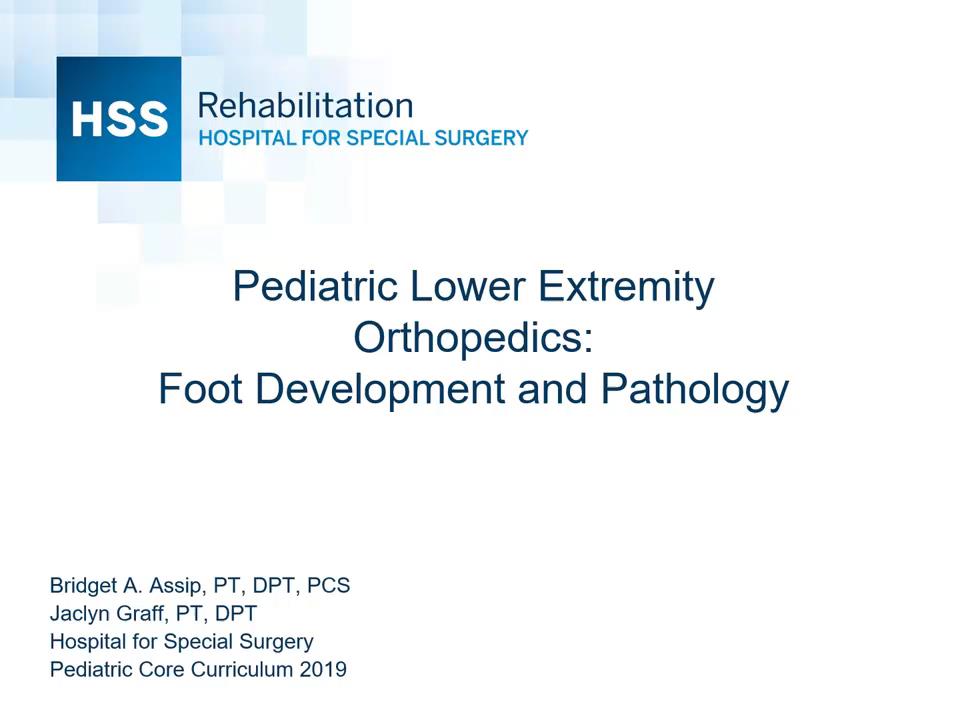 HSS Rehabilitation
HOSPITAL FOR SPECIAL SURGERY

Pediatric Lower Extremity Orthopedics:
Foot Development and Pathology

Bridget A. Assip, PT, DPT, PCS
Jaclyn Graff, PT, DPT
Hospital for Special Surgery
Pediatric Core Curriculum 2019